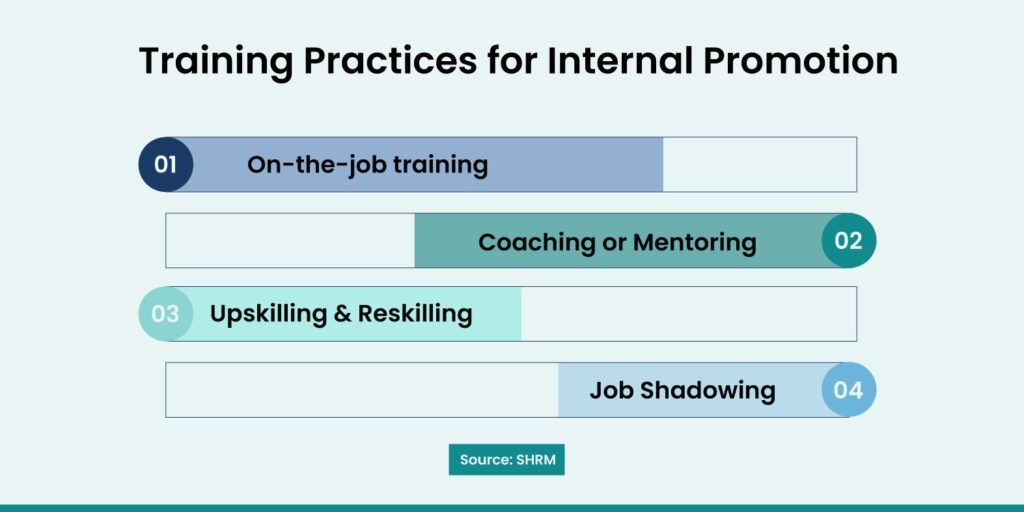 Training Practices for Internal Promotion

01 On-the-job training

Coaching or Mentoring 02

03 Upskilling & Reskilling

Job Shadowing 04

Source: SHRM